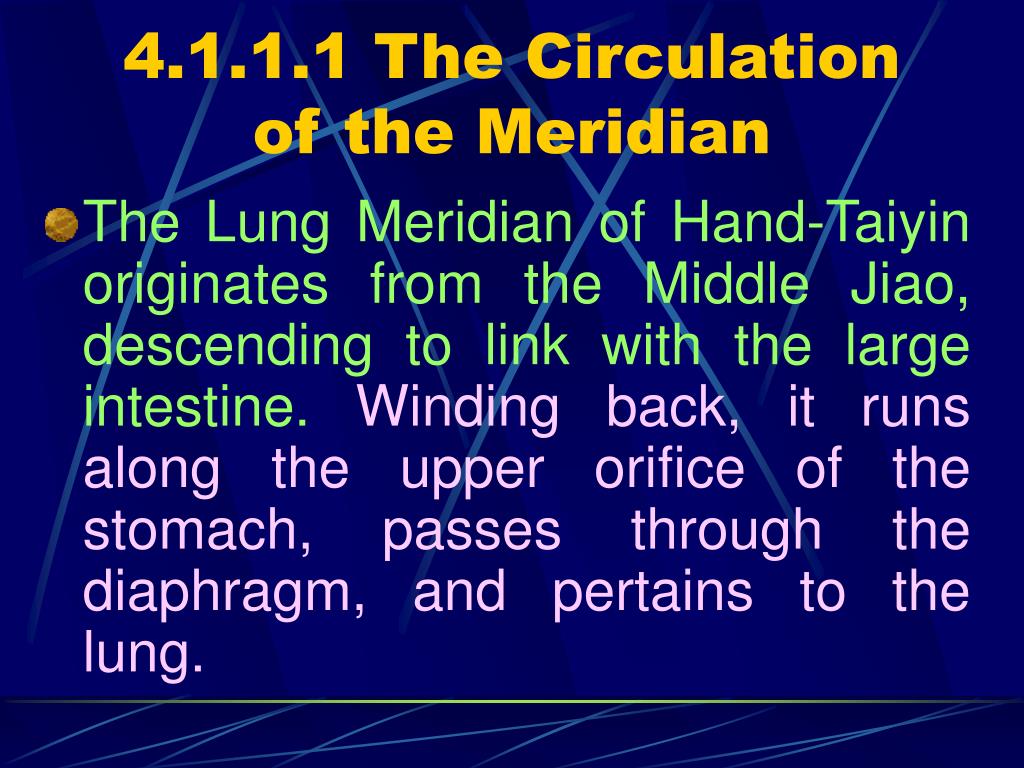 4.1.1.1 The Circulation of the Meridian

The Lung Meridian of Hand-Taiyin originates from the Middle Jiao, descending to link with the large intestine. Winding back, it runs along the upper orifice of the stomach, passes through the diaphragm, and pertains to the lung.